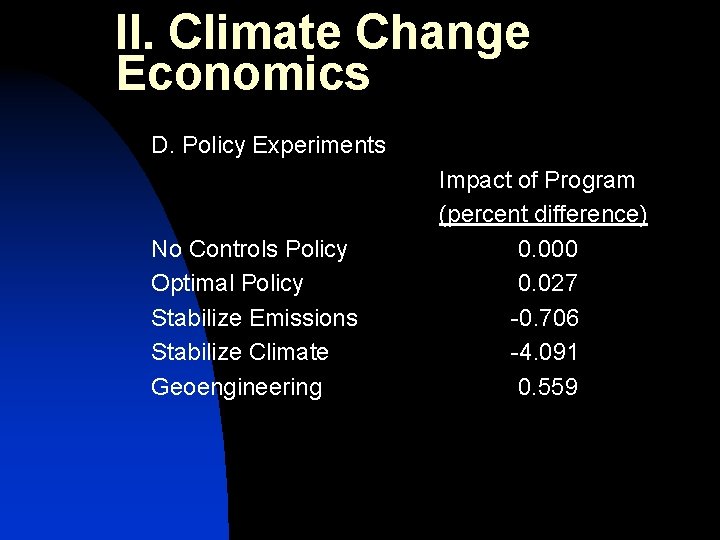 II. Climate Change Economics

D. Policy Experiments

| | Impact of Program (percent difference) |
|---|---|
| No Controls Policy | 0.000 |
| Optimal Policy | 0.027 |
| Stabilize Emissions | -0.706 |
| Stabilize Climate | -4.091 |
| Geoengineering | 0.559 |